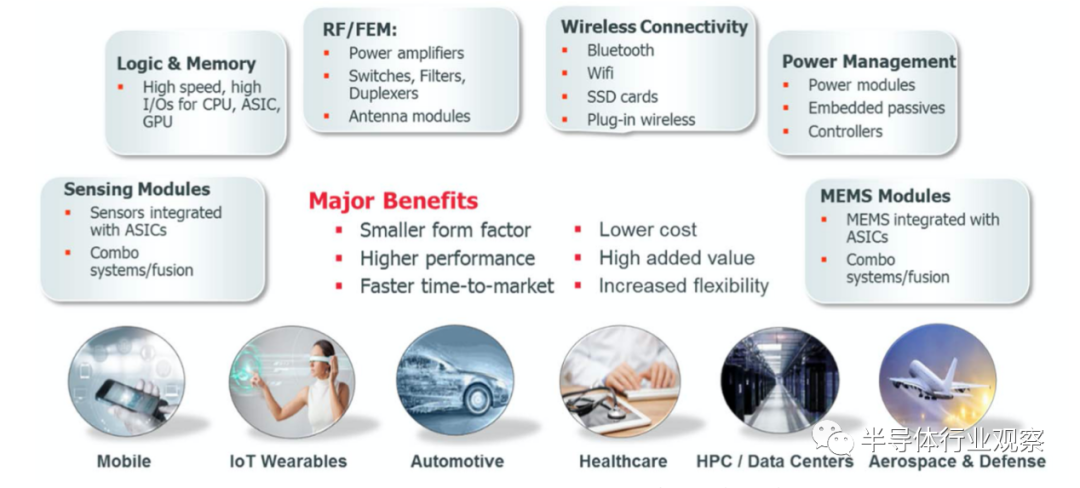 Logic & Memory
- High speed, high I/Os for CPU, ASIC, GPU

RF/FEM:
- Power amplifiers
- Switches, Filters, Duplexers
- Antenna modules

Wireless Connectivity
- Bluetooth
- Wifi
- SSD cards
- Plug-in wireless

Power Management
- Power modules
- Embedded passives
- Controllers

Sensing Modules
- Sensors integrated with ASICs
- Combo systems/fusion

Major Benefits
- Smaller form factor
- Higher performance
- Faster time-to-market
- Lower cost
- High added value
- Increased flexibility

MEMS Modules
- MEMS integrated with ASICs
- Combo systems/fusion

Mobile
IoT Wearables
Automotive
Healthcare
HPC / Data Centers
Aerospace & Defense

半导体行业观察